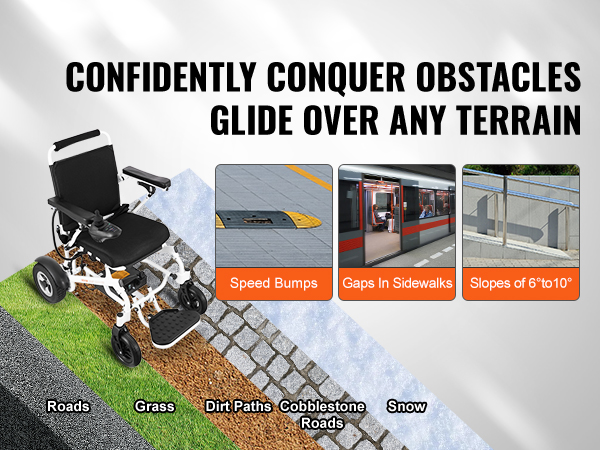 CONFIDENTLY CONQUER OBSTACLES
GLIDE OVER ANY TERRAIN

Speed Bumps

Gaps In Sidewalks

Slopes of 6°to10°

Roads

Grass

Dirt Paths

Cobblestone Roads

Snow